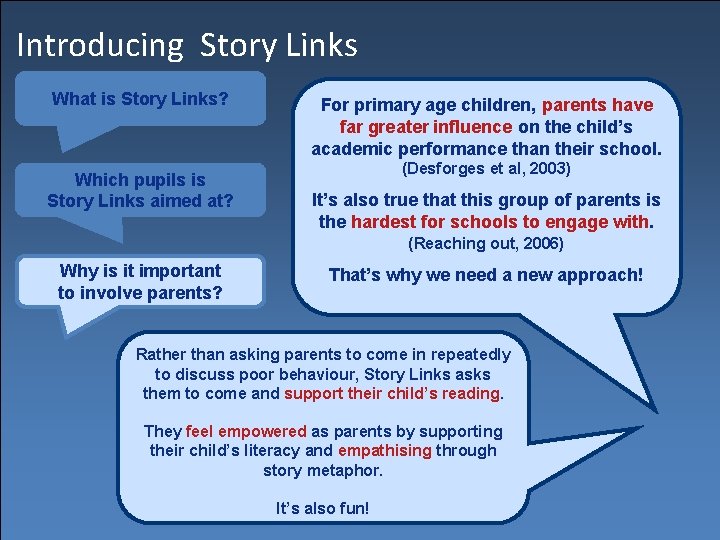 Introducing Story Links

What is Story Links?

Which pupils is Story Links aimed at?

Why is it important to involve parents?

For primary age children, parents have far greater influence on the child's academic performance than their school. (Desforges et al, 2003)

It's also true that this group of parents is the hardest for schools to engage with. (Reaching out, 2006)

That's why we need a new approach!

Rather than asking parents to come in repeatedly to discuss poor behaviour, Story Links asks them to come and support their child's reading.

They feel empowered as parents by supporting their child's literacy and empathising through story metaphor.

It's also fun!